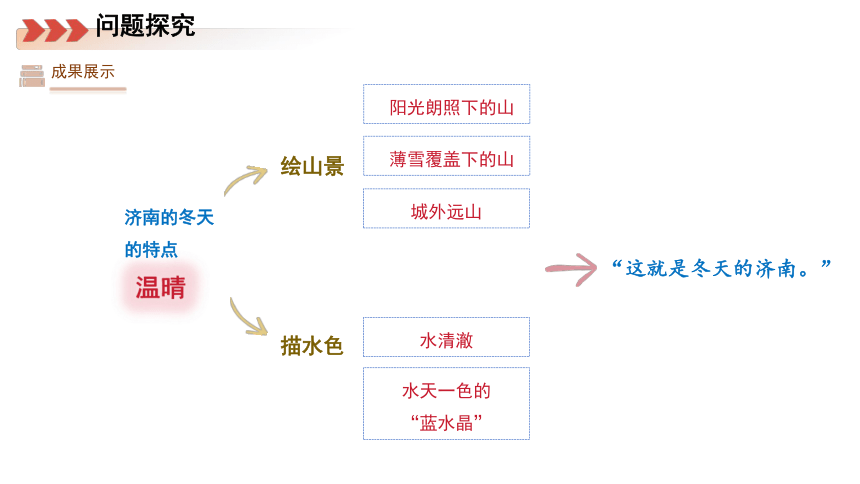 问题探究

成果展示

济南的冬天的特点

温晴

绘山景

阳光朗照下的山

薄雪覆盖下的山

城外远山

描水色

水清澈

水天一色的“蓝水晶”

“这就是冬天的济南。”